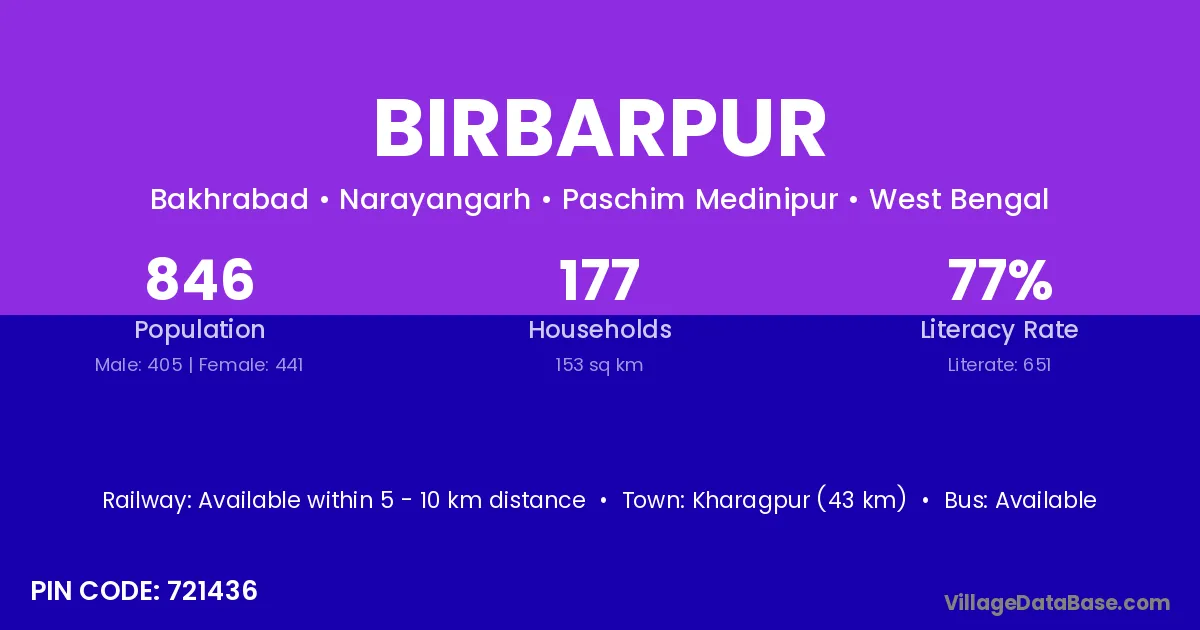 BIRBARPUR

Bakhrabad • Narayangarh • Paschim Medinipur • West Bengal

846
Population
Male: 405 | Female: 441

177
Households
153 sq km

77%
Literacy Rate
Literate: 651

Railway: Available within 5 - 10 km distance • Town: Kharagpur (43 km) • Bus: Available

PIN CODE: 721436

VillageDataBase.com